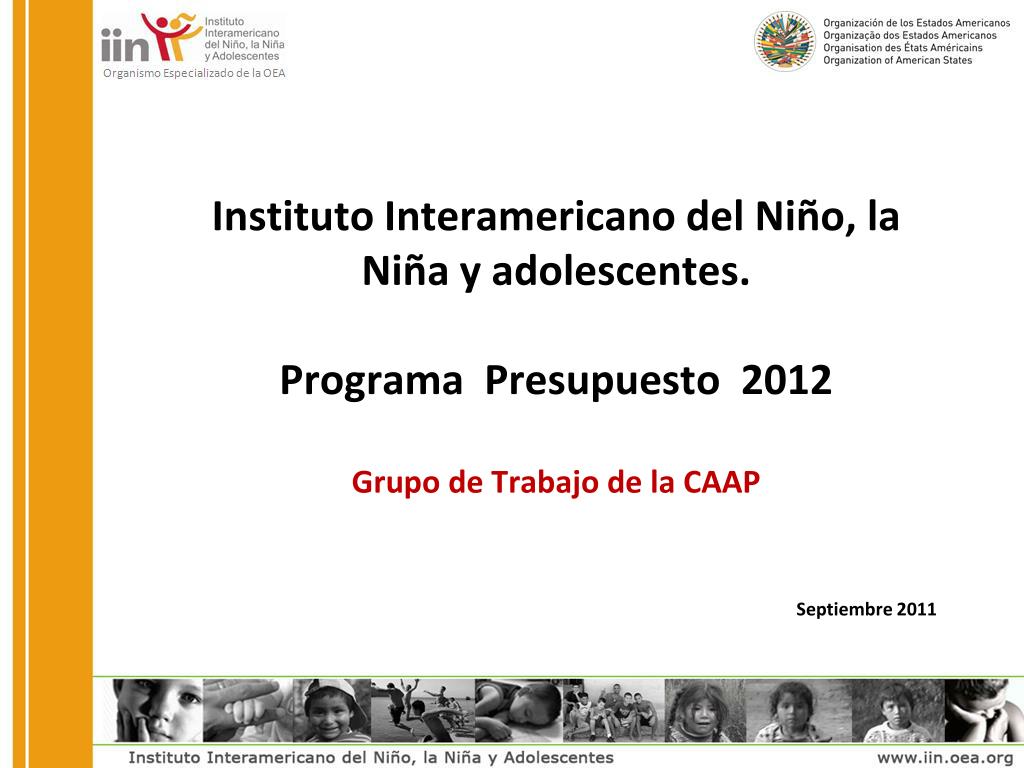 iin Instituto Interamericano del Niño, la Niña y Adolescentes
Organismo Especializado de la OEA

Organización de los Estados Americanos
Organização dos Estados Americanos
Organisation des États Américains
Organization of American States

Instituto Interamericano del Niño, la Niña y adolescentes.

Programa Presupuesto 2012

Grupo de Trabajo de la CAAP

Septiembre 2011

Instituto Interamericano del Niño, la Niña y Adolescentes www.iin.oea.org